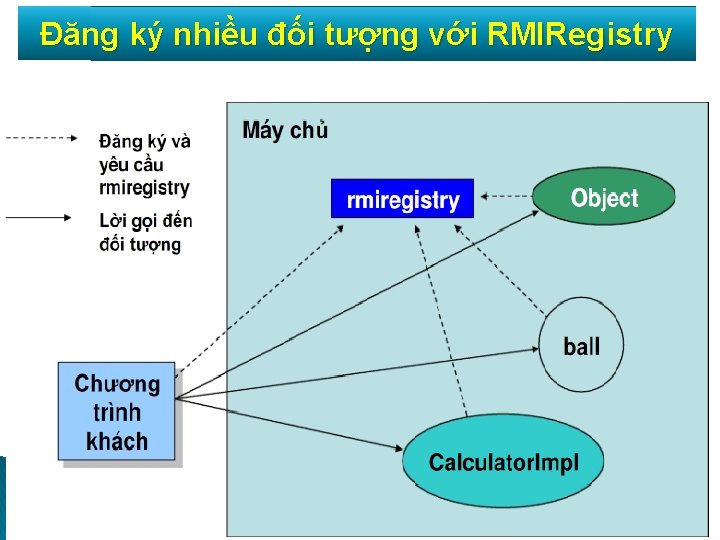 Đăng ký nhiều đối tượng với RMIRegistry

Đăng ký và yêu cầu rmiregistry

Lời gọi đến đối tượng

Máy chủ

rmiregistry

Object

ball

Chương trình khách

CalculatorImpl